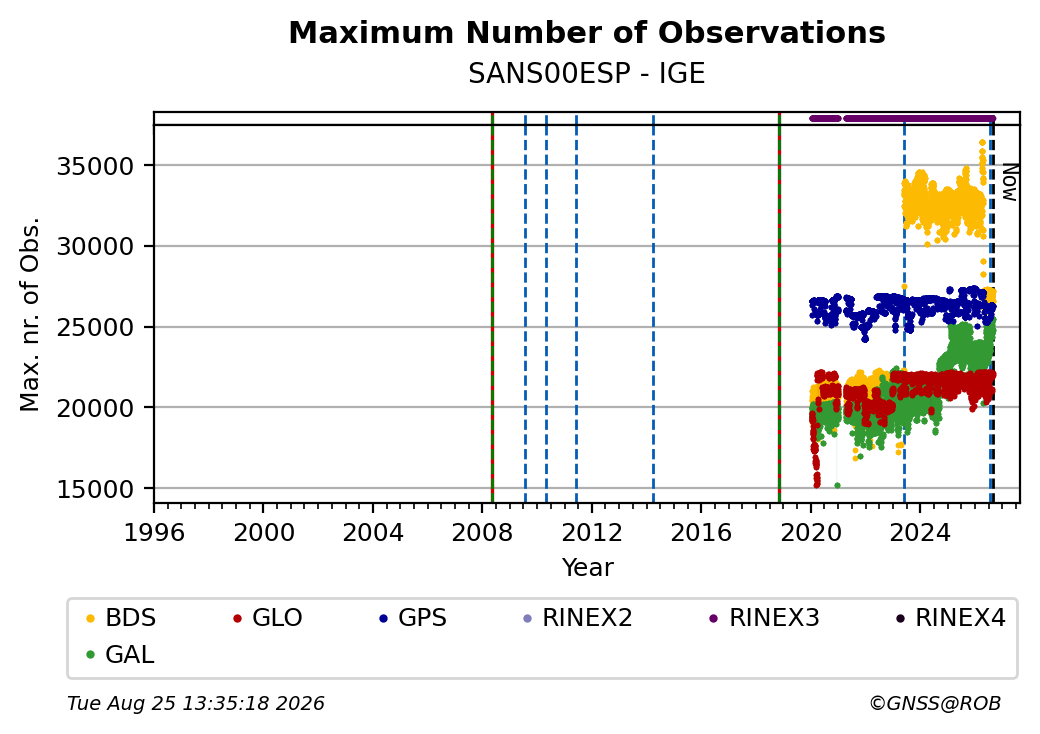 Maximum Number of Observations
SANS00ESP - IGE

Max. nr. of Obs.

35000
30000
25000
20000
15000

Now

1996 2000 2004 2008 2012 2016 2020 2024
Year

BDS GLO GPS RINEX2 RINEX3 RINEX4
GAL

Tue Aug 25 13:35:18 2026
©GNSS@ROB